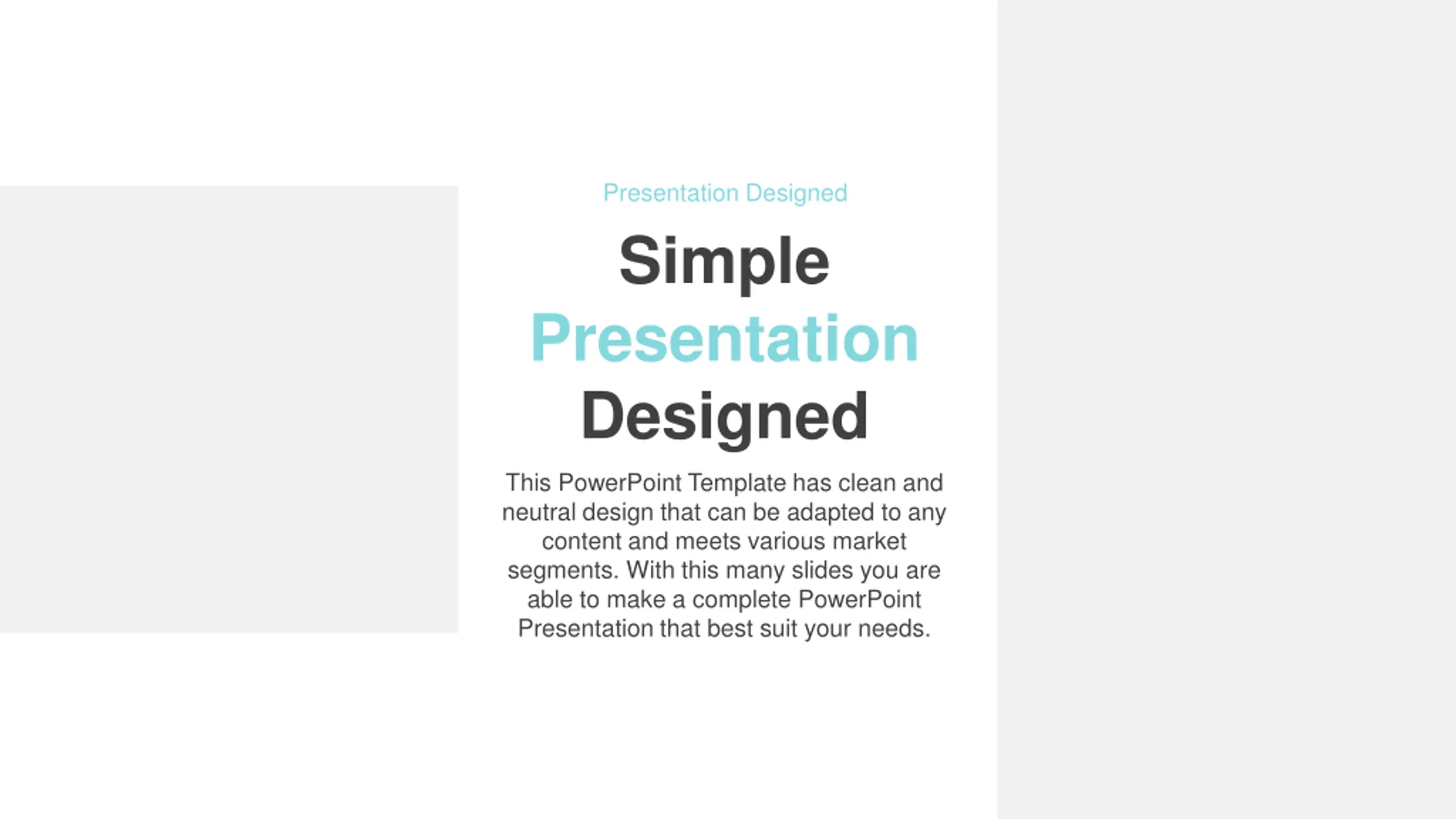 Presentation Designed

Simple
Presentation
Designed

This PowerPoint Template has clean and neutral design that can be adapted to any content and meets various market segments. With this many slides you are able to make a complete PowerPoint Presentation that best suit your needs.